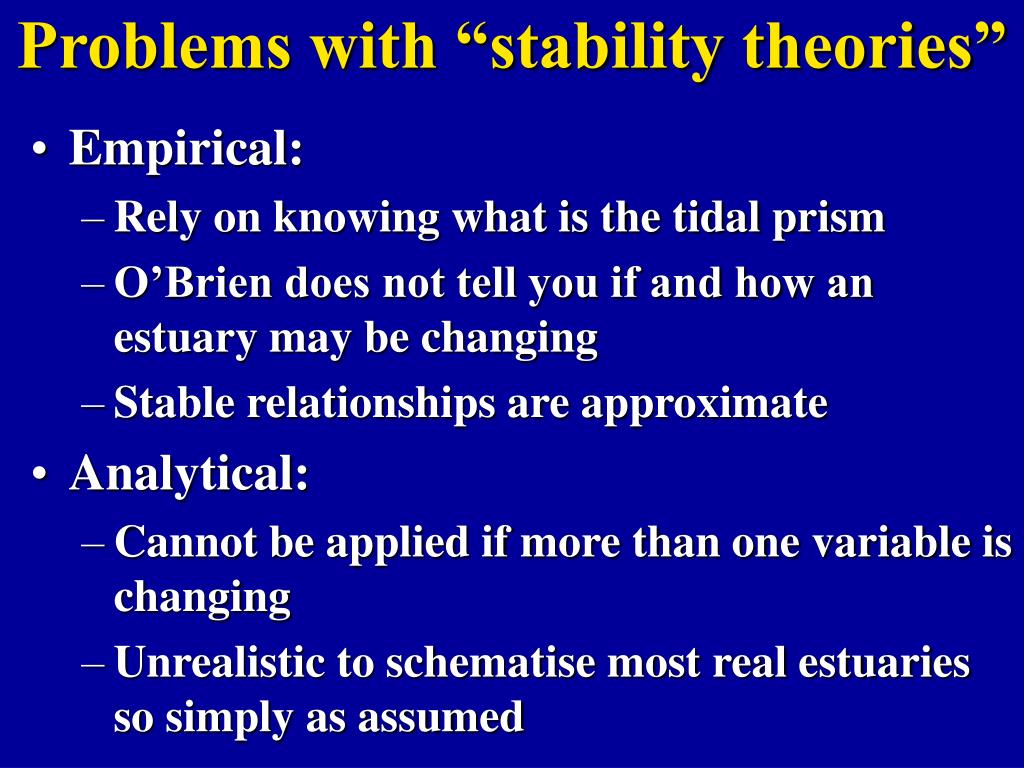 Problems with “stability theories”

• Empirical:
– Rely on knowing what is the tidal prism
– O’Brien does not tell you if and how an estuary may be changing
– Stable relationships are approximate
• Analytical:
– Cannot be applied if more than one variable is changing
– Unrealistic to schematise most real estuaries so simply as assumed